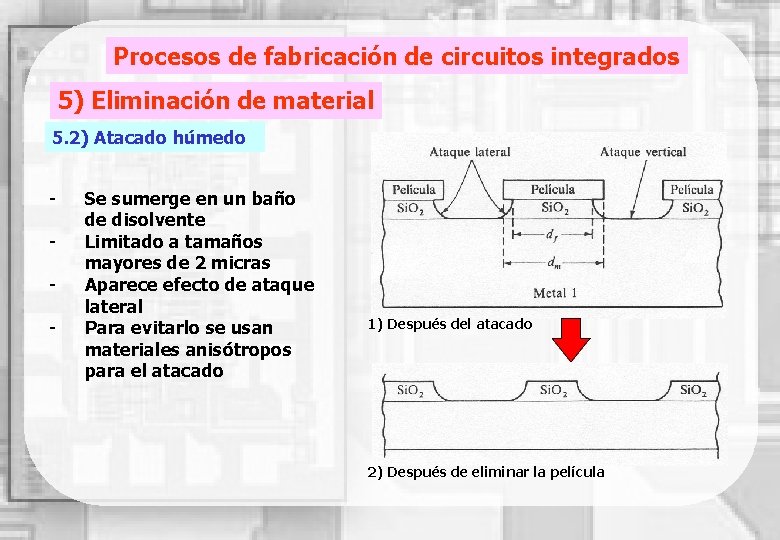 Procesos de fabricación de circuitos integrados

5) Eliminación de material

5.2) Atacado húmedo

- Se sumerge en un baño de disolvente
- Limitado a tamaños mayores de 2 micras
- Aparece efecto de ataque lateral
- Para evitarlo se usan materiales anisótropos para el atacado

Ataque lateral
Ataque vertical
Película
Película
Película
$SiO_2$
$SiO_2$
$SiO_2$
$d_f$
$d_m$
Metal 1

1) Después del atacado

$SiO_2$
$SiO_2$
$SiO_2$

2) Después de eliminar la película